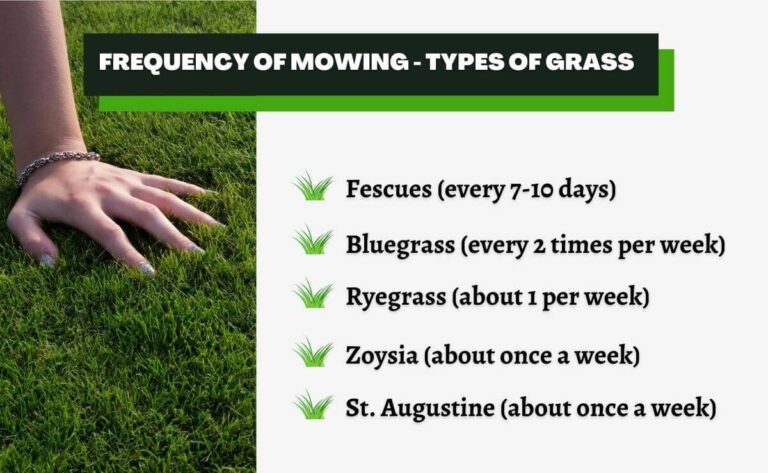 FREQUENCY OF MOWING - TYPES OF GRASS

Fescues (every 7-10 days)

Bluegrass (every 2 times per week)

Ryegrass (about 1 per week)

Zoysia (about once a week)

St. Augustine (about once a week)